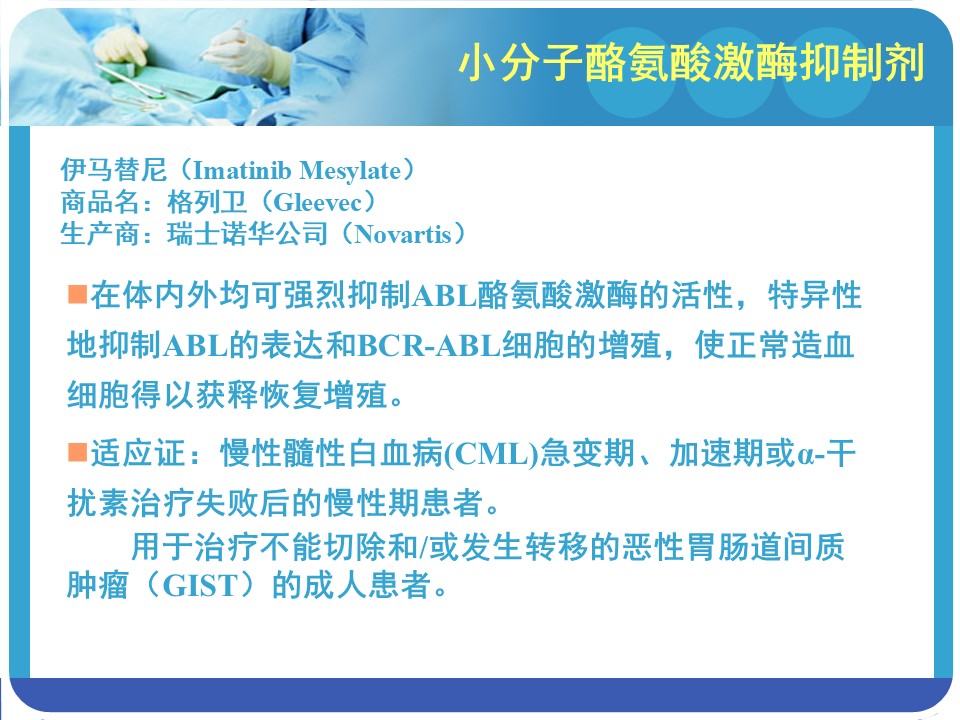 小分子酪氨酸激酶抑制剂

伊马替尼（Imatinib Mesylate）
商品名：格列卫（Gleevec）
生产商：瑞士诺华公司（Novartis）

■在体内外均可强烈抑制ABL酪氨酸激酶的活性，特异性地抑制ABL的表达和BCR-ABL细胞的增殖，使正常造血细胞得以获释恢复增殖。

■适应证：慢性髓性白血病(CML)急变期、加速期或α-干扰素治疗失败后的慢性期患者。
　　用于治疗不能切除和/或发生转移的恶性胃肠道间质肿瘤（GIST）的成人患者。